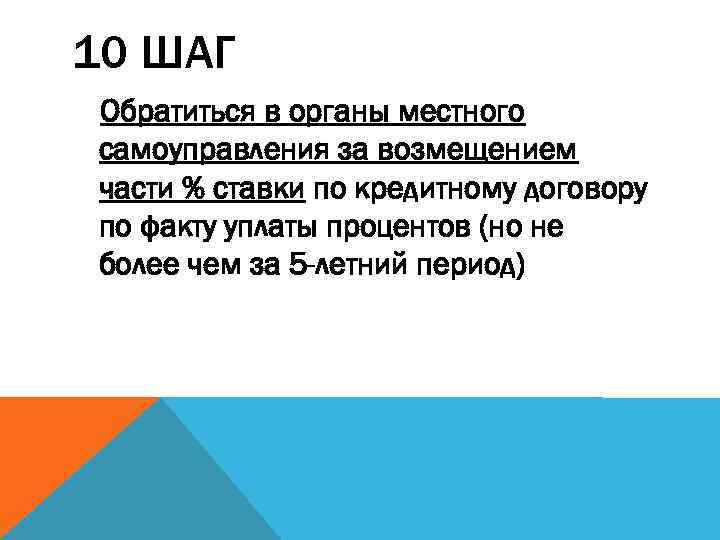 10 ШАГ

Обратиться в органы местного самоуправления за возмещением части % ставки по кредитному договору по факту уплаты процентов (но не более чем за 5-летний период)